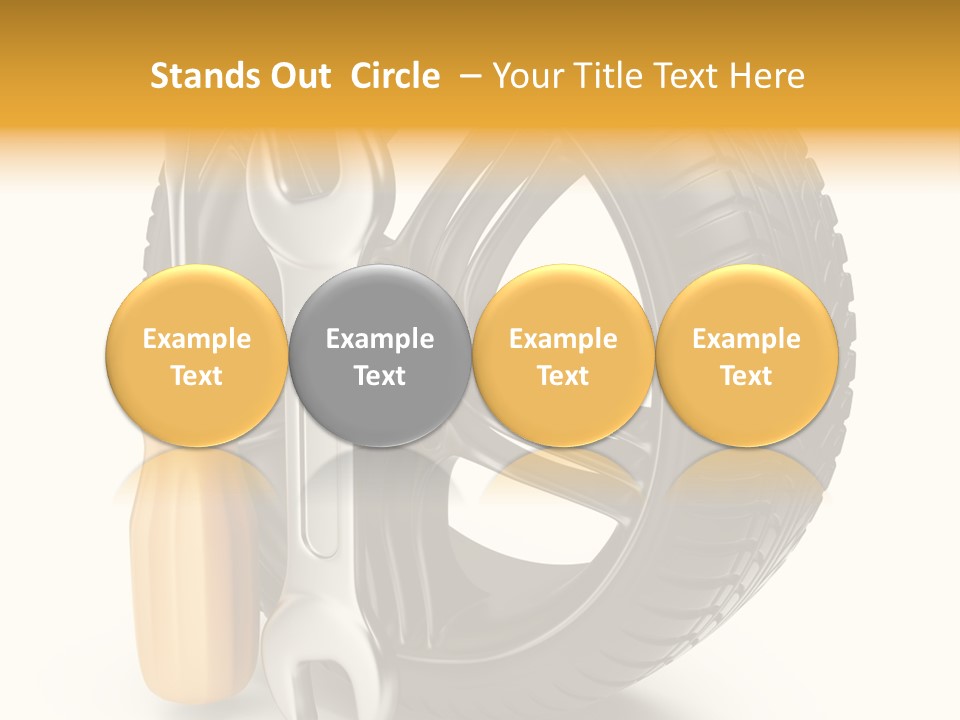 Stands Out Circle – Your Title Text Here

Example Text

Example Text

Example Text

Example Text